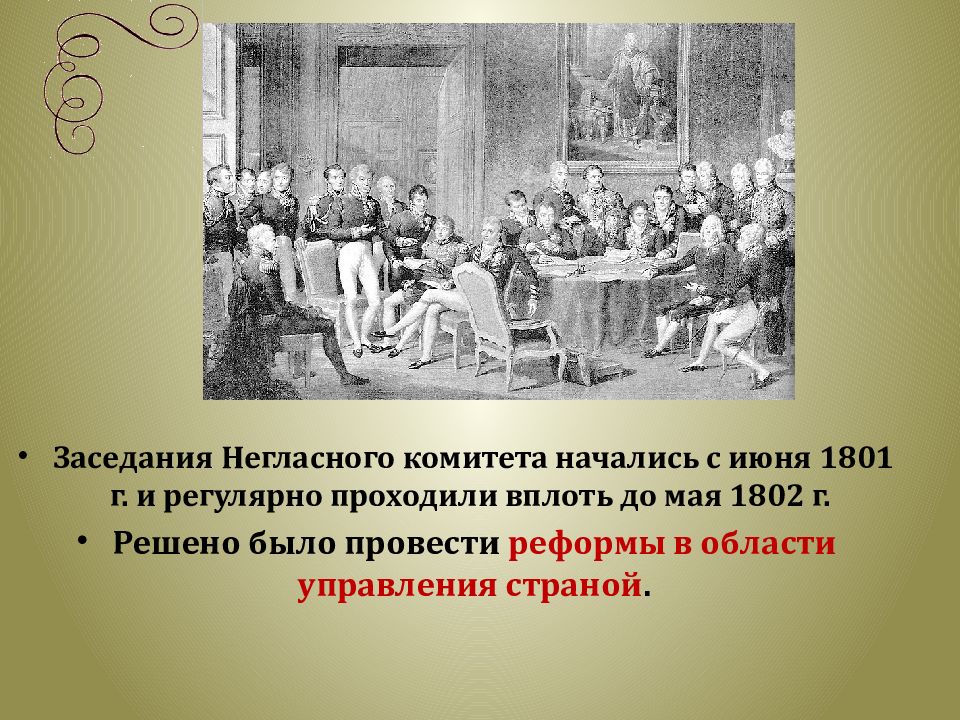 • Заседания Негласного комитета начались с июня 1801 г. и регулярно проходили вплоть до мая 1802 г.

• Решено было провести реформы в области управления страной.